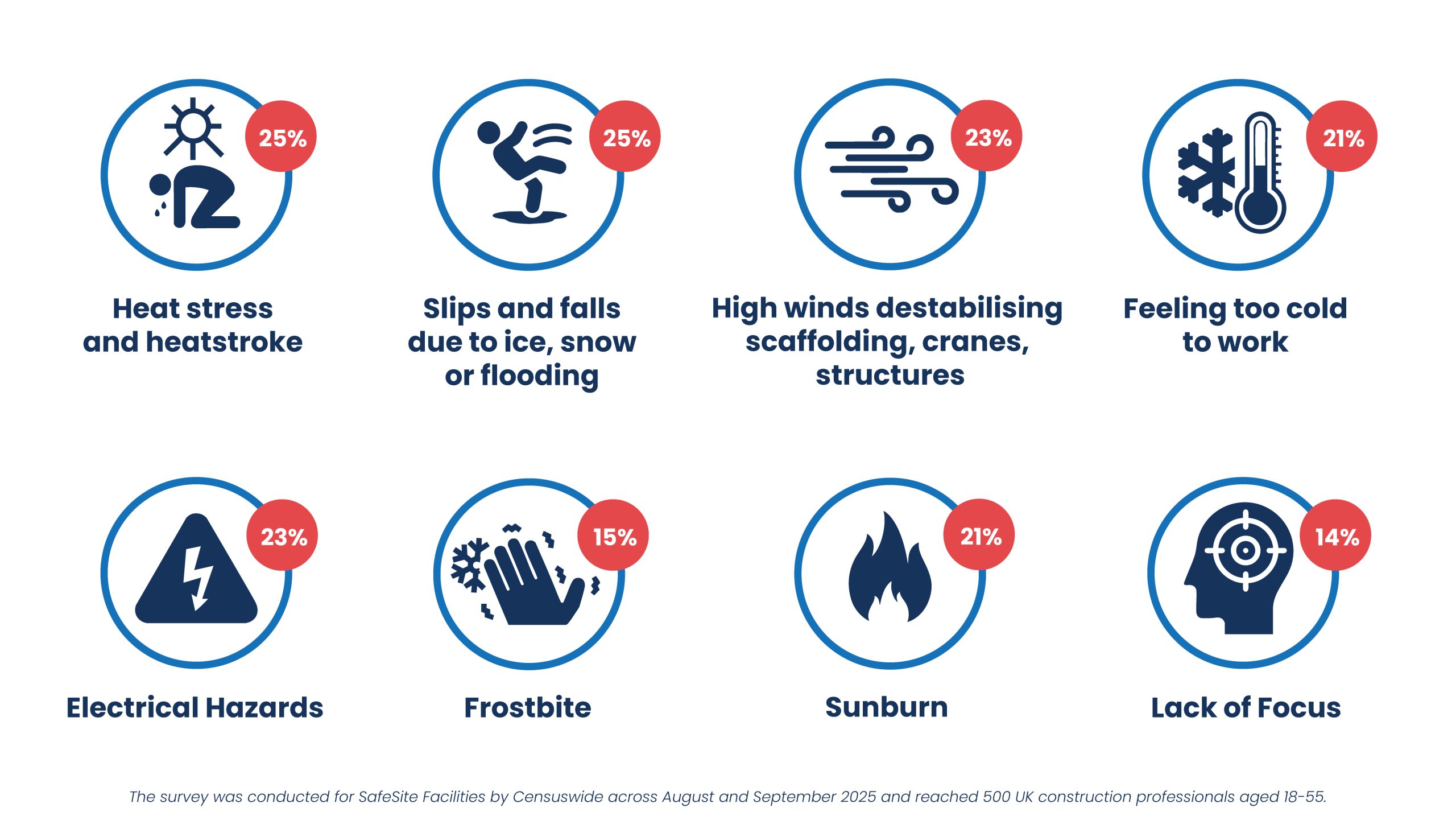 25%

Heat stress and heatstroke

25%

Slips and falls due to ice, snow or flooding

23%

High winds destabilising scaffolding, cranes, structures

21%

Feeling too cold to work

23%

Electrical Hazards

15%

Frostbite

21%

Sunburn

14%

Lack of Focus

The survey was conducted for SafeSite Facilities by Censuswide across August and September 2025 and reached 500 UK construction professionals aged 18-55.